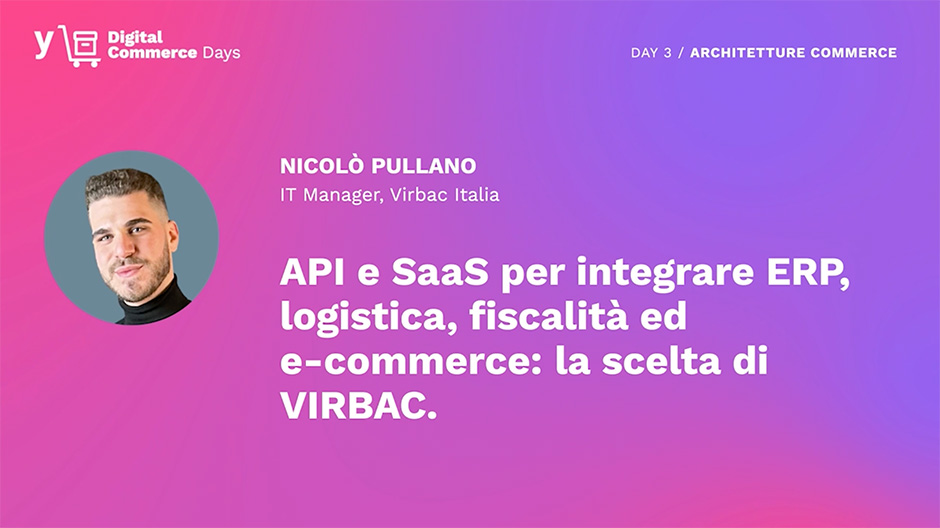 y Digital Commerce Days

DAY 3 / ARCHITETTURE COMMERCE

NICOLÒ PULLANO
IT Manager, Virbac Italia

API e SaaS per integrare ERP, logistica, fiscalità ed e-commerce: la scelta di VIRBAC.